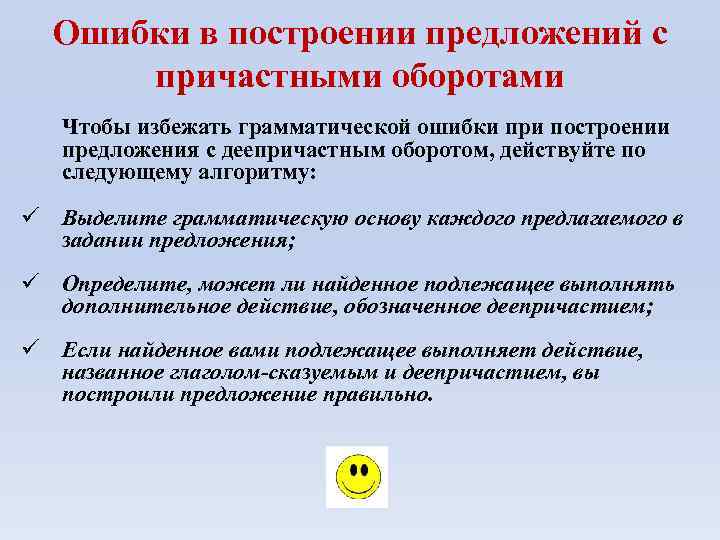 Ошибки в построении предложений с причастными оборотами

Чтобы избежать грамматической ошибки при построении предложения с деепричастным оборотом, действуйте по следующему алгоритму:

✓ Выделите грамматическую основу каждого предлагаемого в задании предложения;

✓ Определите, может ли найденное подлежащее выполнять дополнительное действие, обозначенное деепричастием;

✓ Если найденное вами подлежащее выполняет действие, названное глаголом-сказуемым и деепричастием, вы построили предложение правильно.